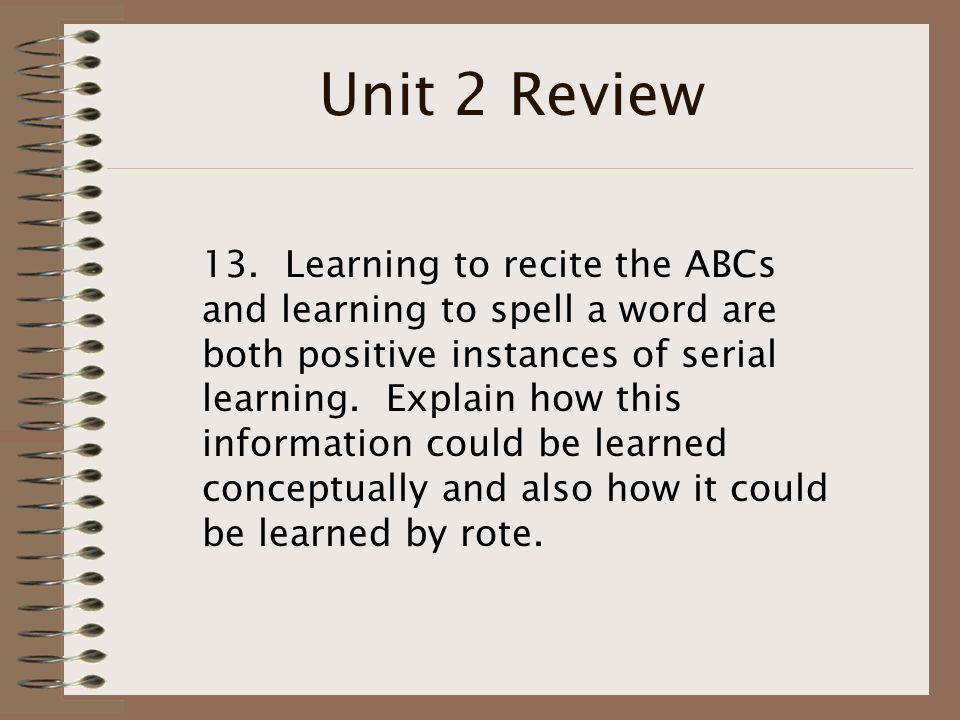 Unit 2 Review

13. Learning to recite the ABCs and learning to spell a word are both positive instances of serial learning. Explain how this information could be learned conceptually and also how it could be learned by rote.